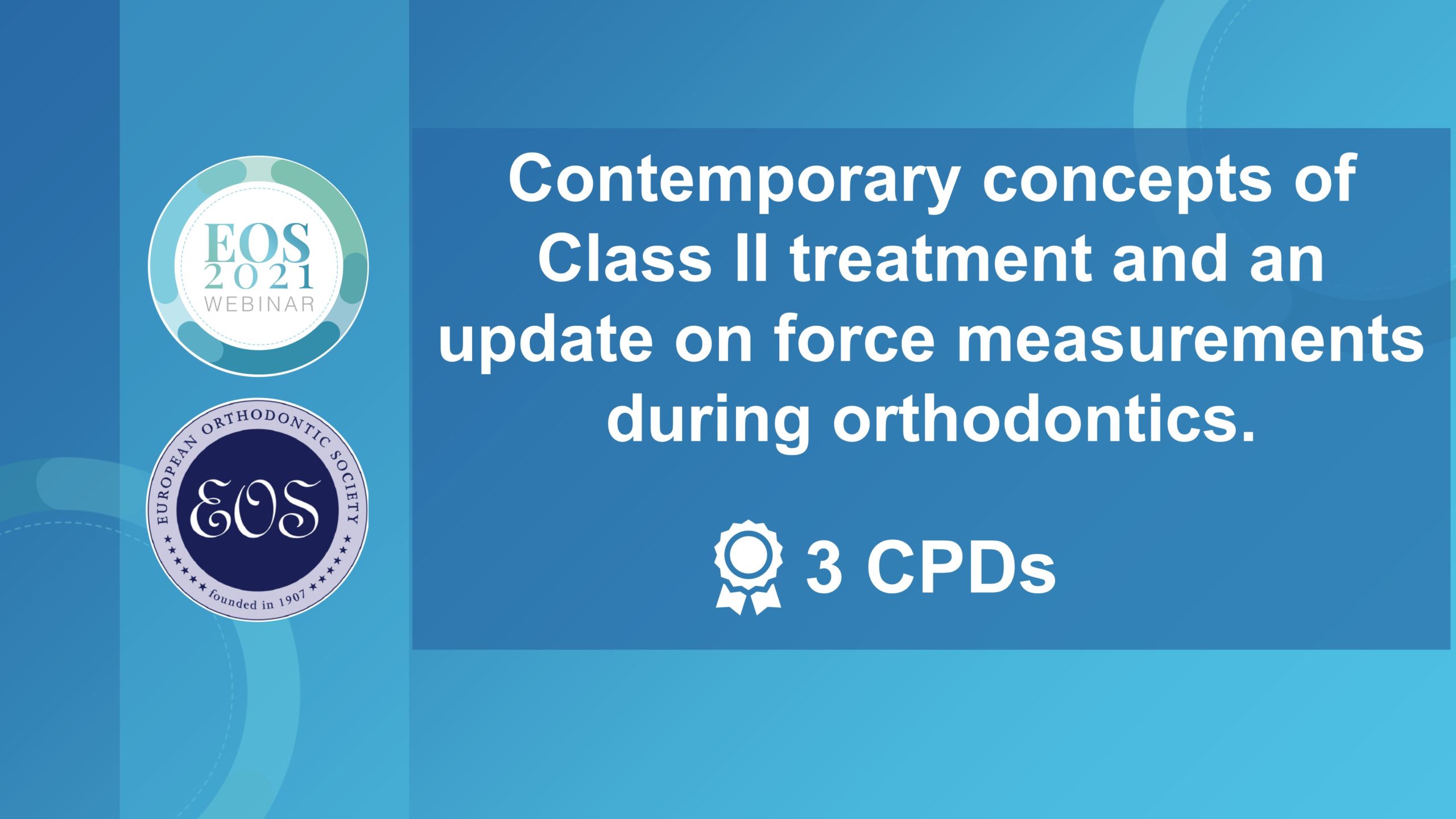 EOS
2021
WEBINAR

EUROPEAN ORTHODONTIC SOCIETY
EOS
founded in 1907

Contemporary concepts of Class II treatment and an update on force measurements during orthodontics.

3 CPDs